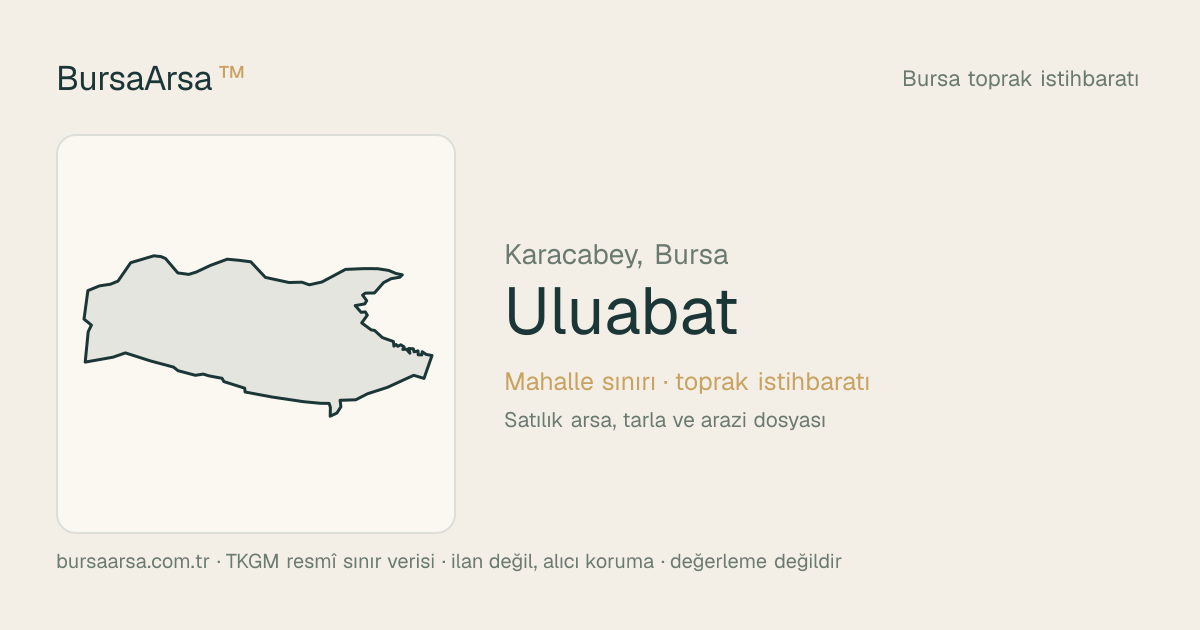 BursaArsa™

Bursa toprak istihbaratı

Karacabey, Bursa

Uluabat

Mahalle sınırı · toprak istihbaratı

Satılık arsa, tarla ve arazi dosyası

bursaarsa.com.tr · TKGM resmî sınır verisi · ilan değil, alıcı koruma · değerleme değildir